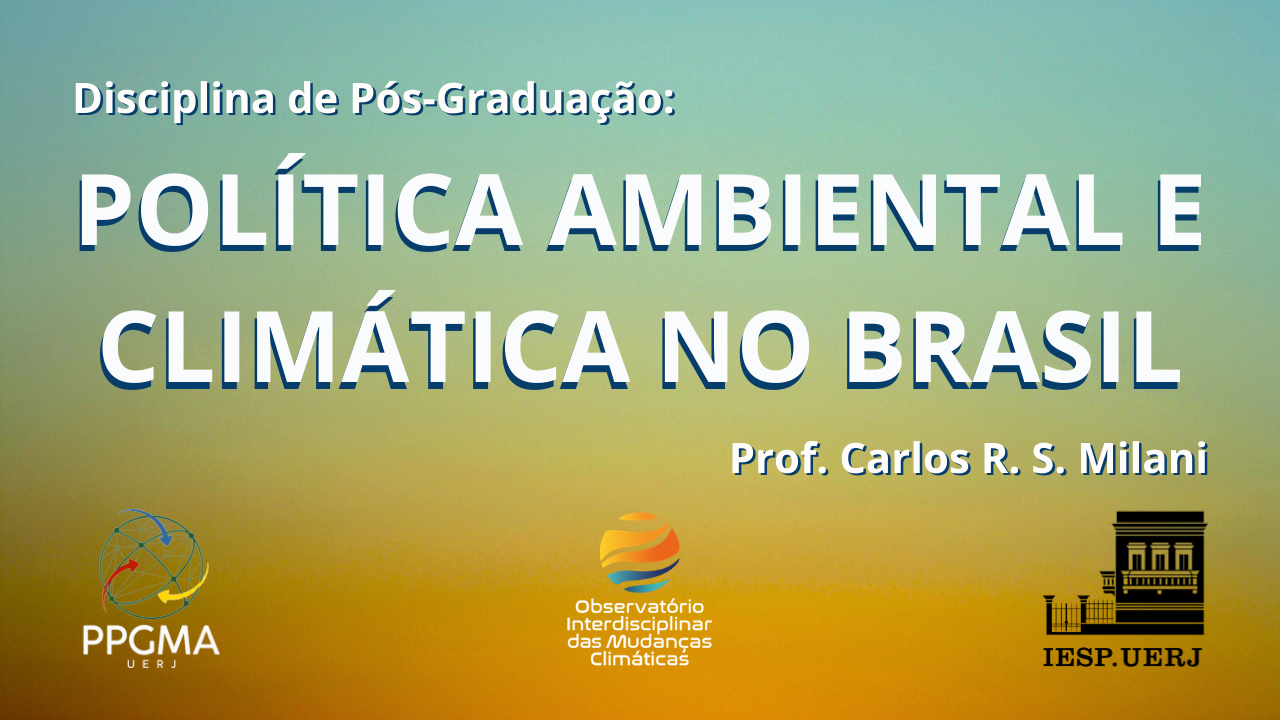 Disciplina de Pós-Graduação:

POLÍTICA AMBIENTAL E CLIMÁTICA NO BRASIL

Prof. Carlos R. S. Milani

PPGMA
UERJ

Observatório Interdisciplinar das Mudanças Climáticas

IESP.UERJ